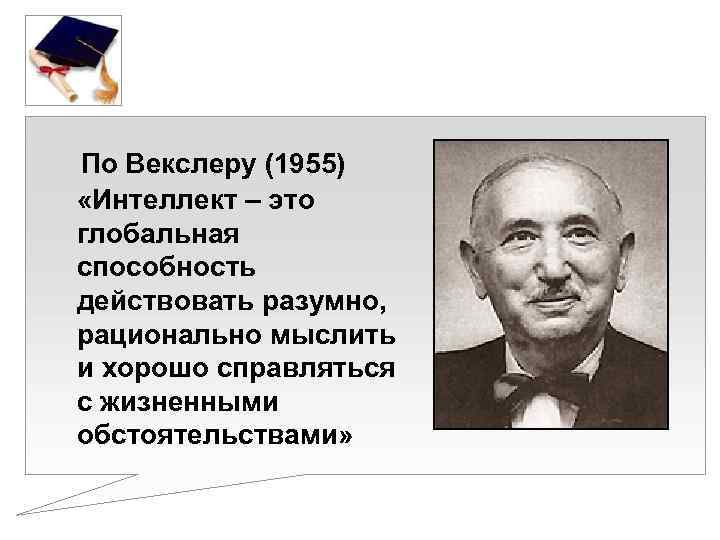 По Векслеру (1955) «Интеллект – это глобальная способность действовать разумно, рационально мыслить и хорошо справляться с жизненными обстоятельствами»